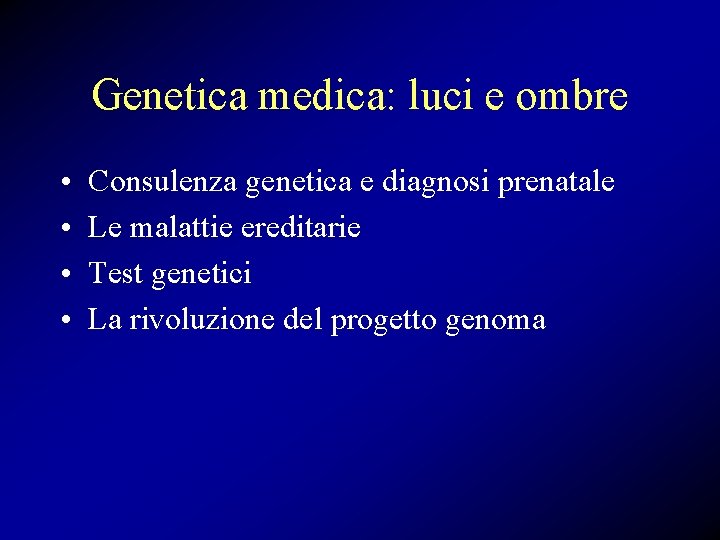 Genetica medica: luci e ombre

• Consulenza genetica e diagnosi prenatale
• Le malattie ereditarie
• Test genetici
• La rivoluzione del progetto genoma